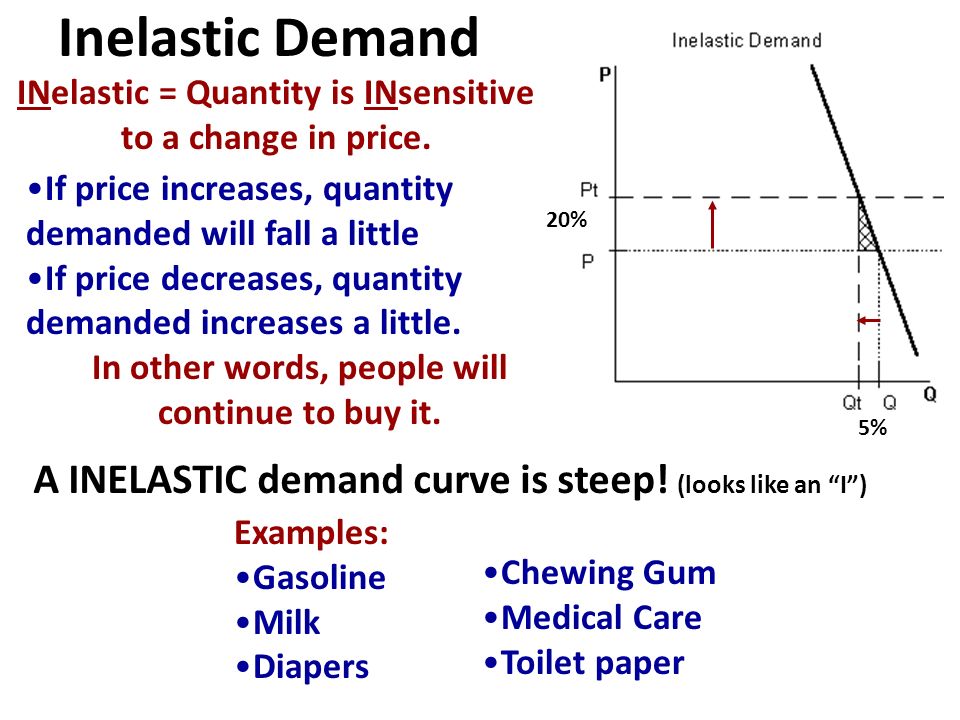 Inelastic Demand

INelastic = Quantity is INsensitive to a change in price.

•If price increases, quantity demanded will fall a little
•If price decreases, quantity demanded increases a little.

In other words, people will continue to buy it.

Inelastic Demand

P

Pt

20%

P

Qt Q

Q

5%

A INELASTIC demand curve is steep! (looks like an "I")

Examples:
•Gasoline
•Milk
•Diapers

•Chewing Gum
•Medical Care
•Toilet paper